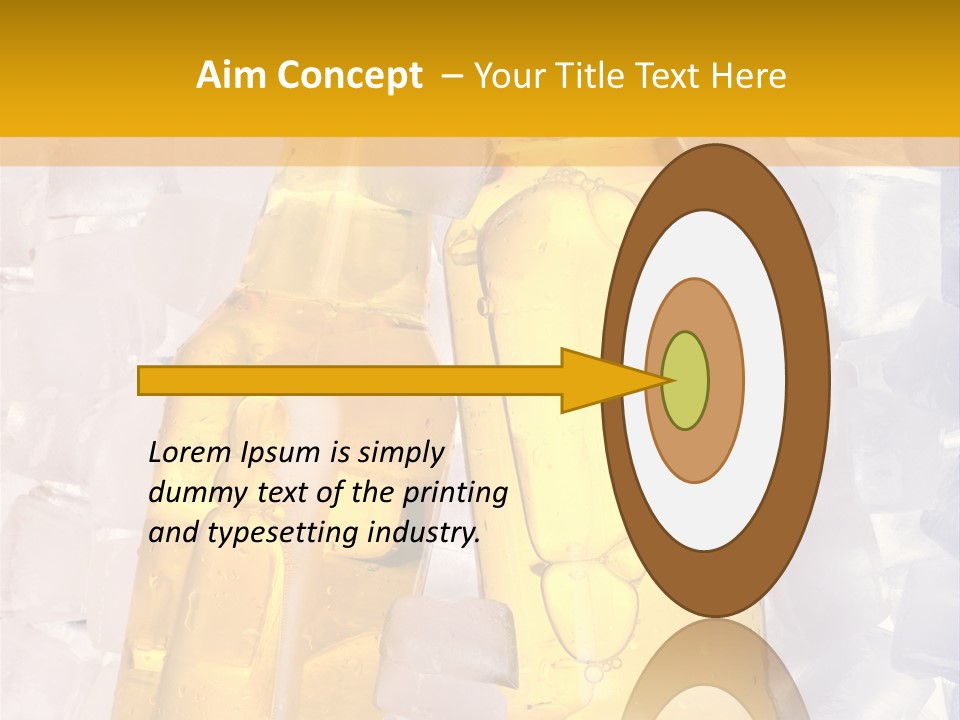 Aim Concept – Your Title Text Here

Lorem Ipsum is simply dummy text of the printing and typesetting industry.